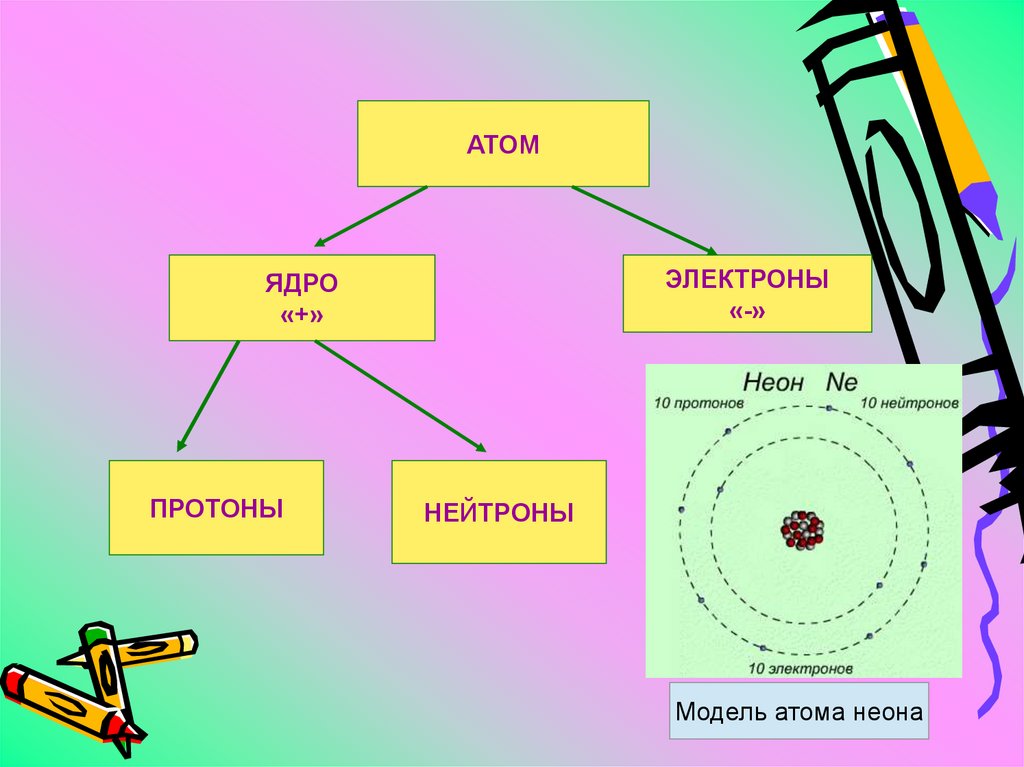 АТОМ

ЯДРО
«+»

ЭЛЕКТРОНЫ
«-»

ПРОТОНЫ

НЕЙТРОНЫ

Неон Ne
10 протонов
10 нейтронов
10 электронов

Модель атома неона